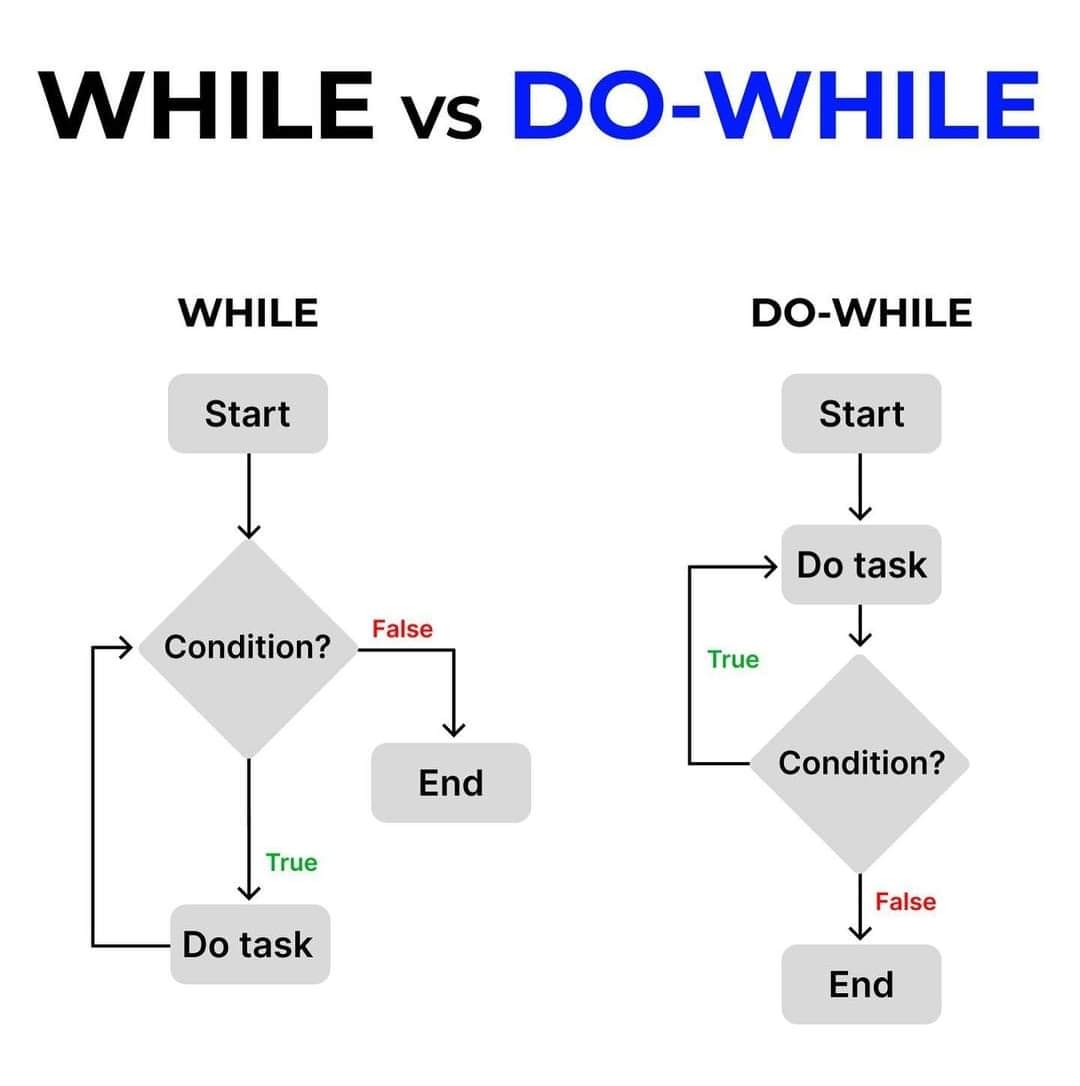 WHILE vs DO-WHILE

WHILE

Start

Condition?

False

End

True

Do task

DO-WHILE

Start

Do task

True

Condition?

False

End